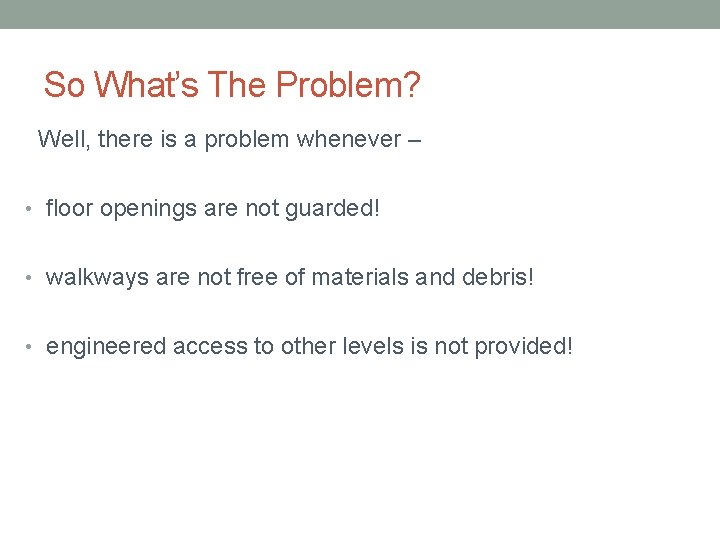 So What's The Problem?

Well, there is a problem whenever –

• floor openings are not guarded!

• walkways are not free of materials and debris!

• engineered access to other levels is not provided!